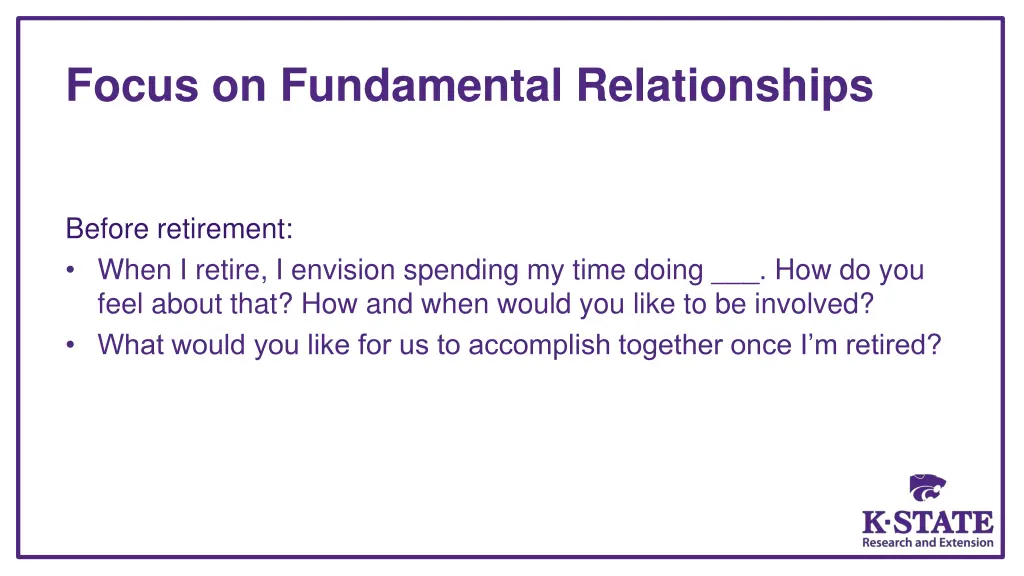 Focus on Fundamental Relationships

Before retirement:
• When I retire, I envision spending my time doing ___. How do you feel about that? How and when would you like to be involved?
• What would you like for us to accomplish together once I'm retired?

K·STATE
Research and Extension